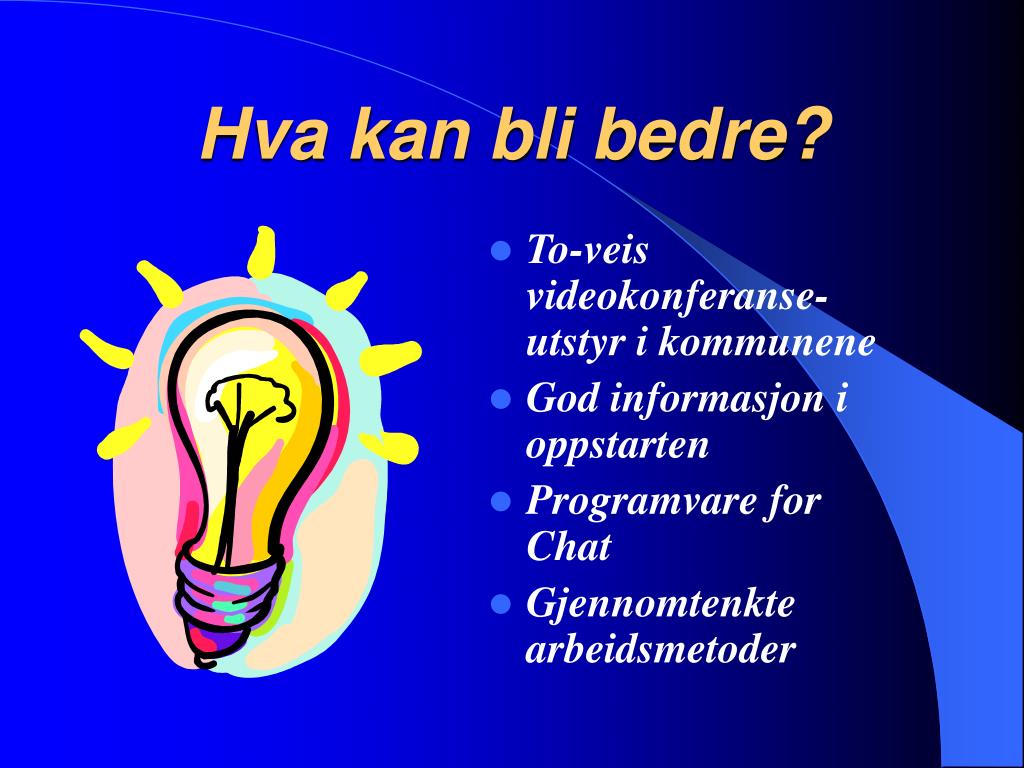 Hva kan bli bedre?

- To-veis videokonferanse-utstyr i kommunene
- God informasjon i oppstarten
- Programvare for Chat
- Gjennomtenkte arbeidsmetoder